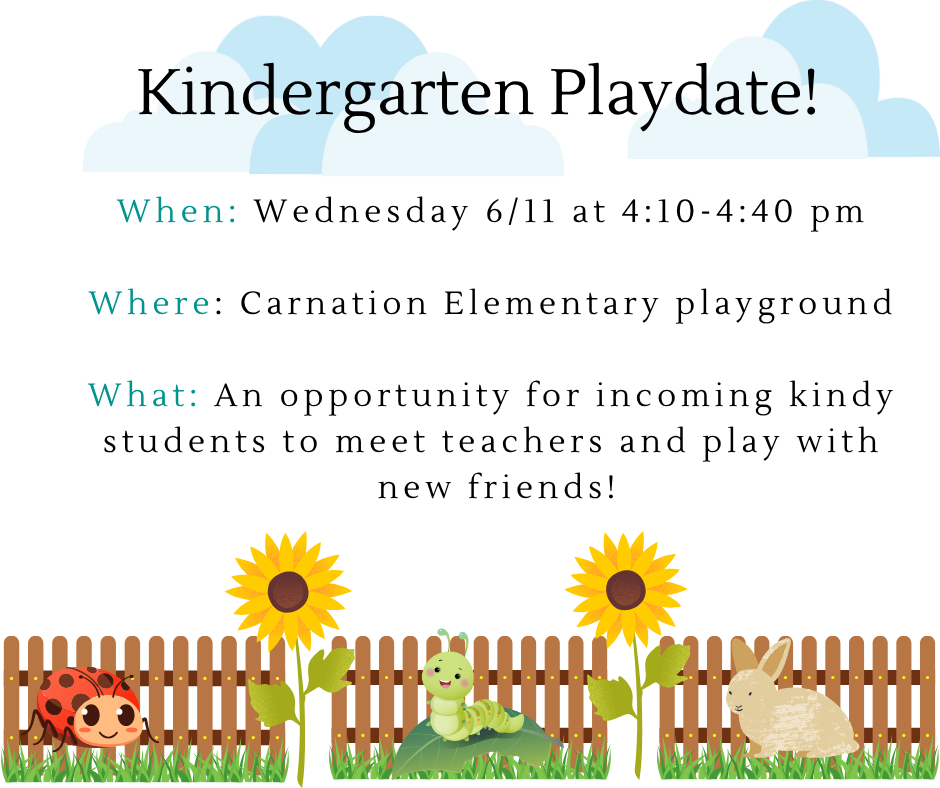 Kindergarten Playdate!

When: Wednesday 6/11 at 4:10-4:40 pm

Where: Carnation Elementary playground

What: An opportunity for incoming kindy students to meet teachers and play with new friends!